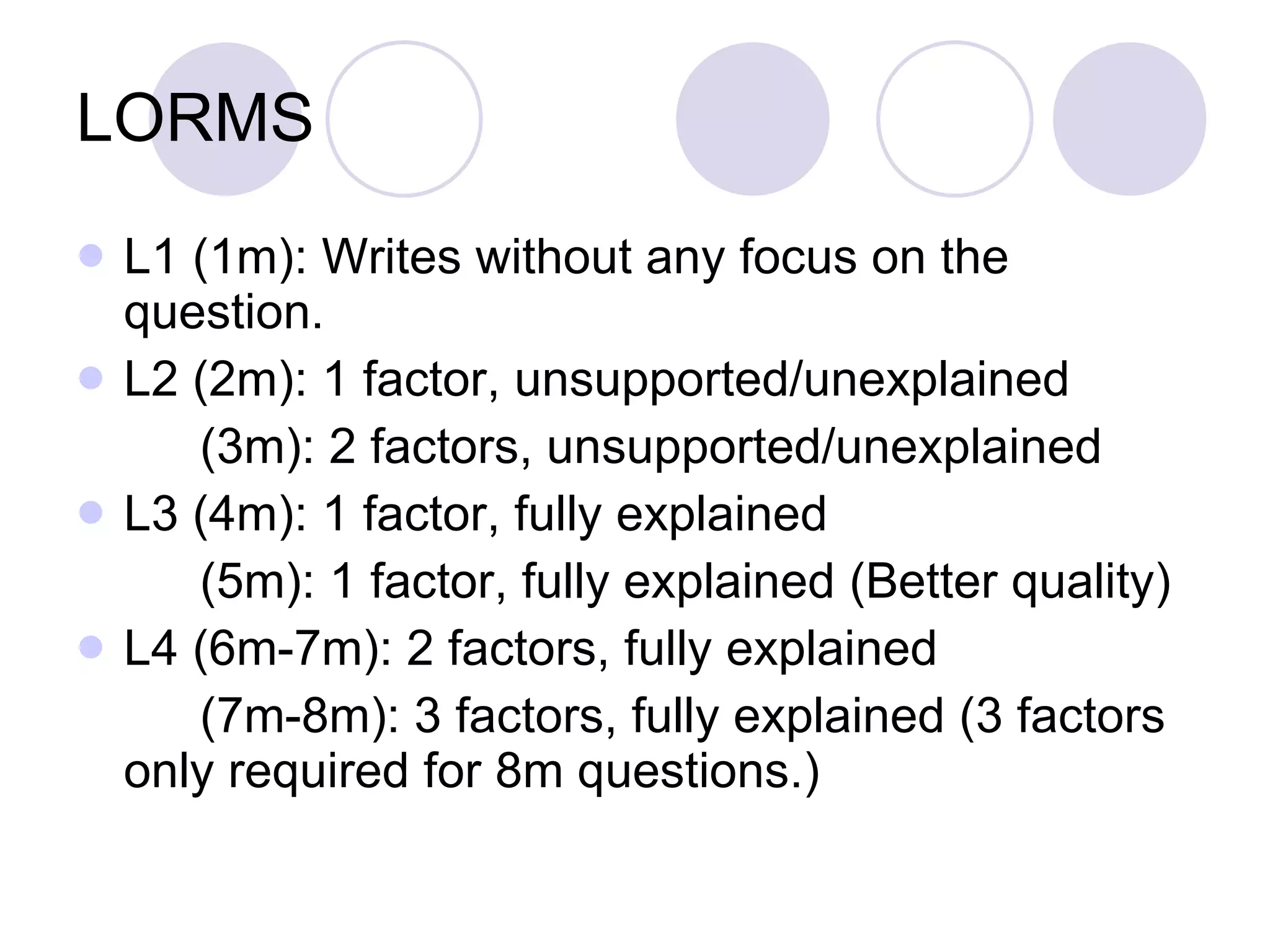 LORMS

L1 (1m): Writes without any focus on the question.

L2 (2m): 1 factor, unsupported/unexplained
(3m): 2 factors, unsupported/unexplained

L3 (4m): 1 factor, fully explained
(5m): 1 factor, fully explained (Better quality)

L4 (6m-7m): 2 factors, fully explained
(7m-8m): 3 factors, fully explained (3 factors only required for 8m questions.)